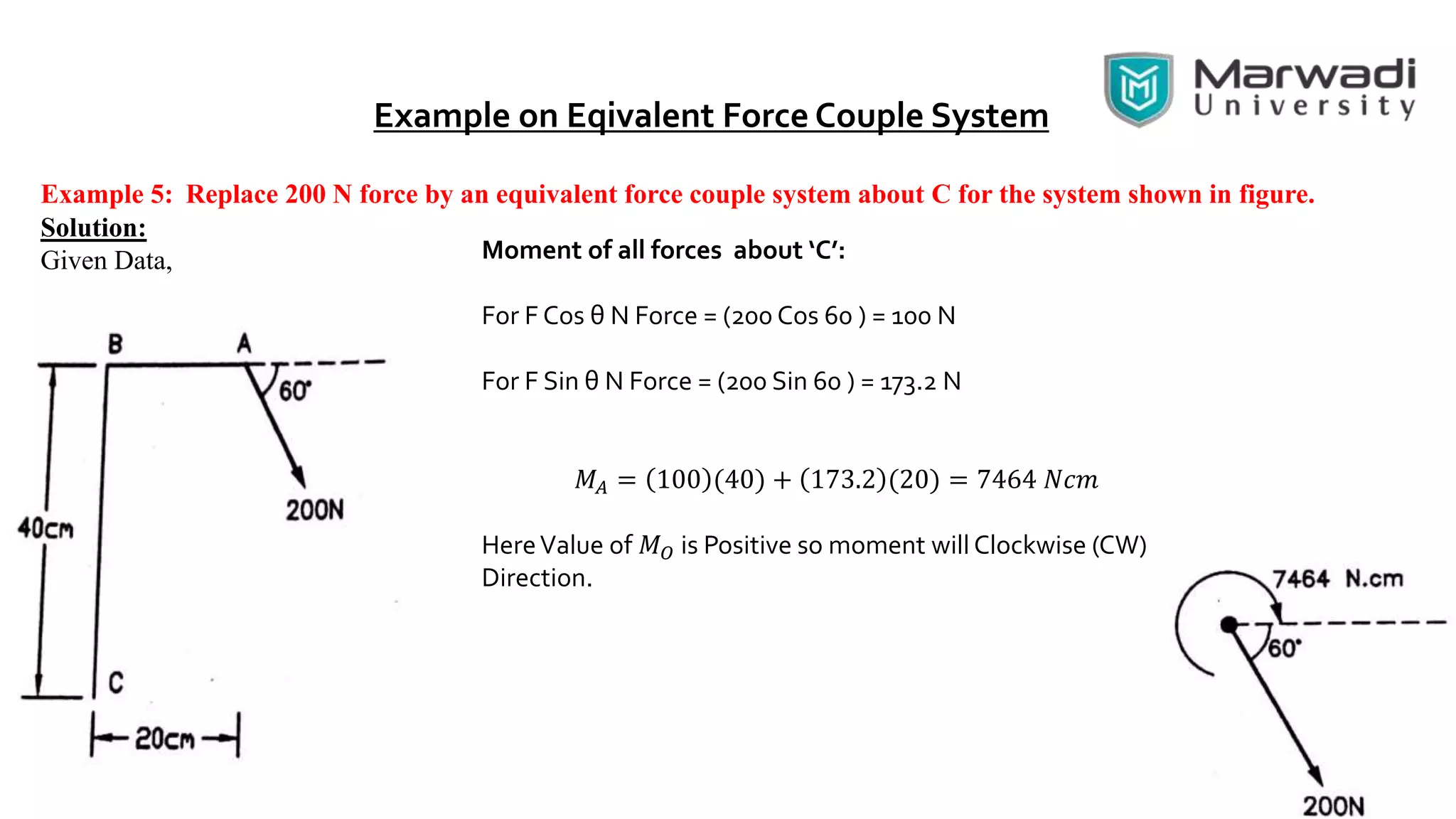 Marwadi University

Example on Eqivalent Force Couple System

Example 5: Replace 200 N force by an equivalent force couple system about C for the system shown in figure.

Solution:

Given Data,

B A 60° 200N 40cm C 20cm

Moment of all forces about 'C':

For F Cos θ N Force = (200 Cos 60 ) = 100 N

For F Sin θ N Force = (200 Sin 60 ) = 173.2 N

$M_A = (100)(40) + (173.2)(20) = 7464\ Ncm$

Here Value of $M_O$ is Positive so moment will Clockwise (CW) Direction.

7464 N.cm 60° 200N